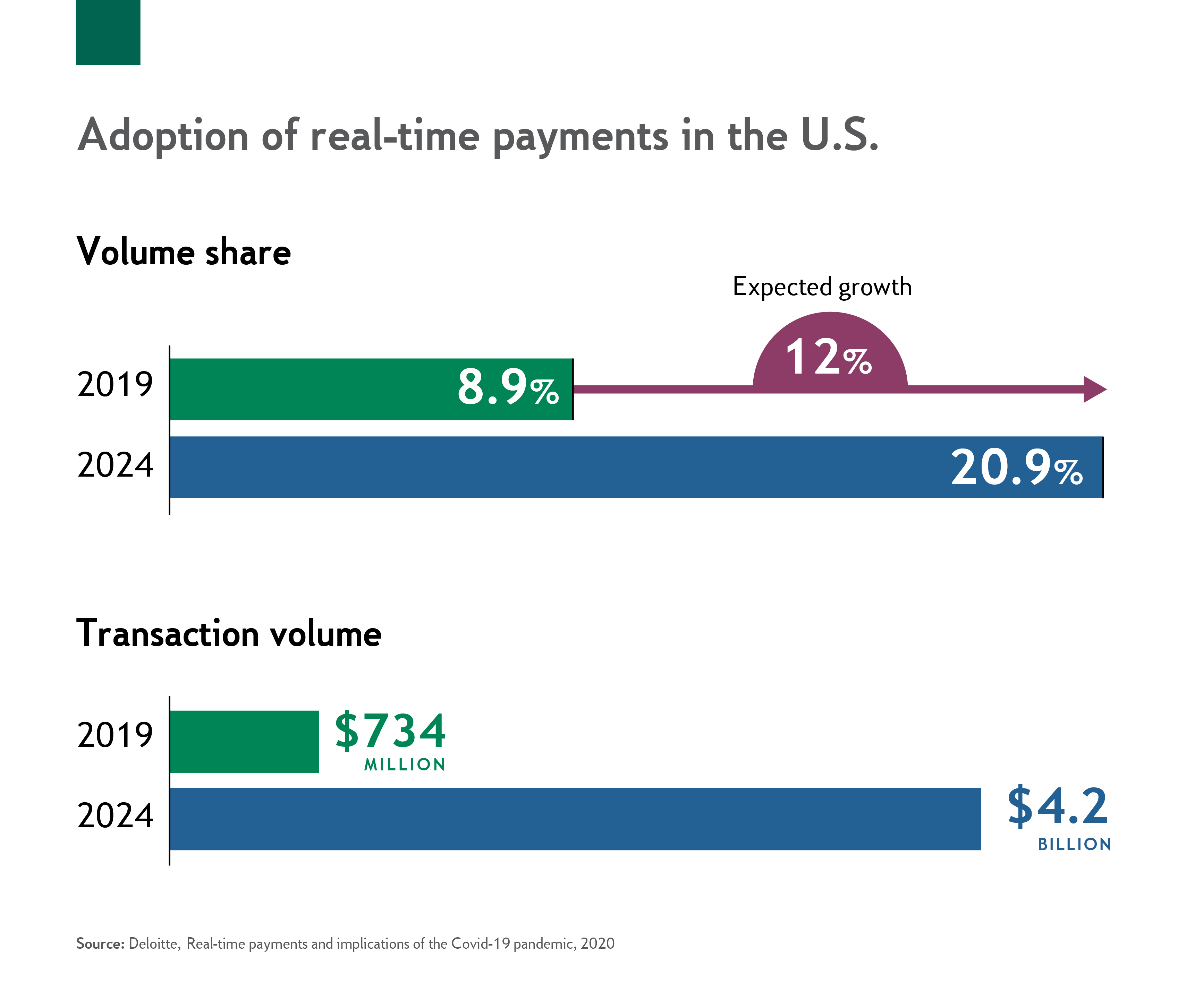 Adoption of real-time payments in the U.S.

Volume share

Expected growth

12%

2019

8.9%

2024

20.9%

Transaction volume

2019

$734
MILLION

2024

$4.2
BILLION

Source: Deloitte, Real-time payments and implications of the Covid-19 pandemic, 2020